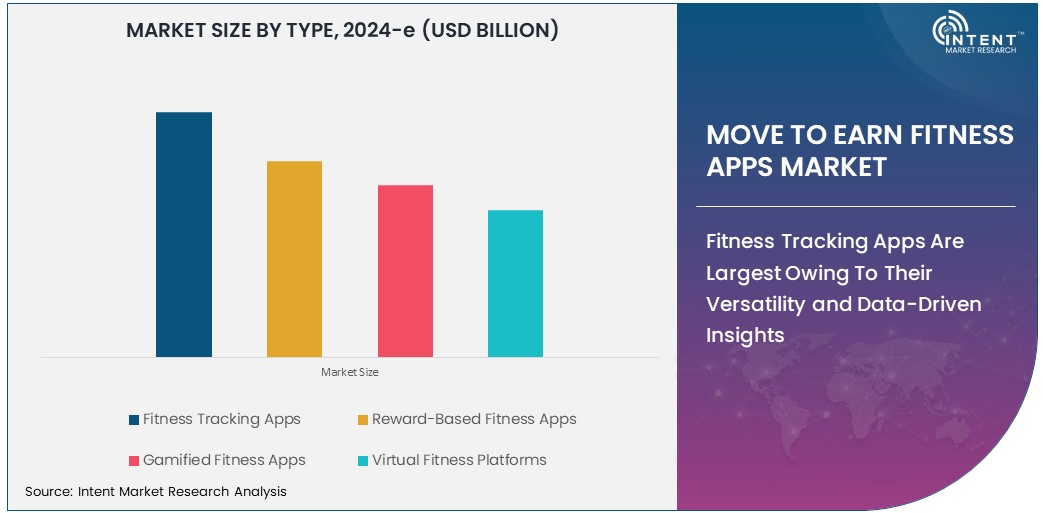 MARKET SIZE BY TYPE, 2024-e (USD BILLION)

Market Size

Fitness Tracking Apps
Reward-Based Fitness Apps
Gamified Fitness Apps
Virtual Fitness Platforms

Source: Intent Market Research Analysis

INTENT MARKET RESEARCH

MOVE TO EARN FITNESS APPS MARKET

Fitness Tracking Apps Are Largest Owing To Their Versatility and Data-Driven Insights